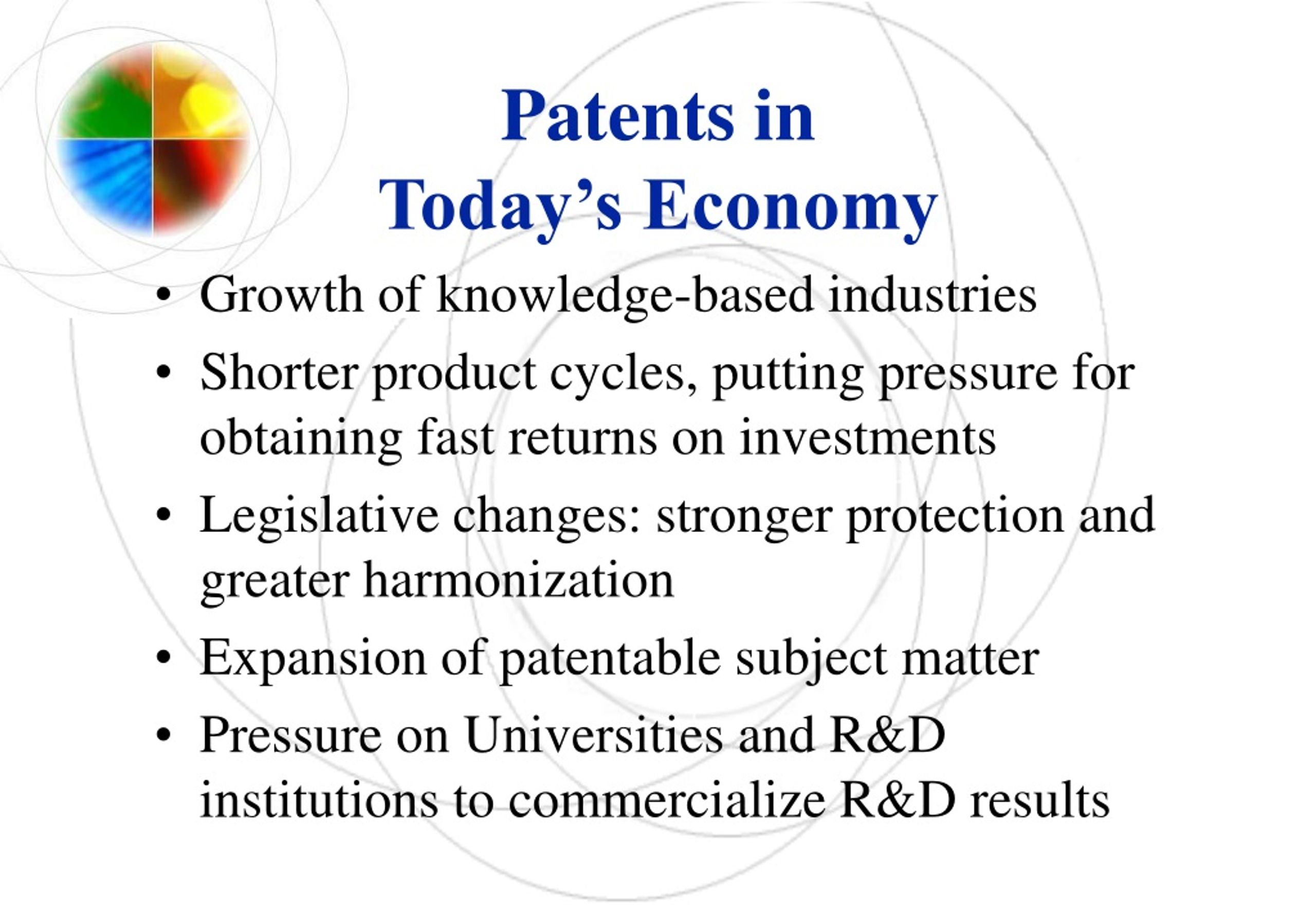 Patents in
Today’s Economy

• Growth of knowledge-based industries
• Shorter product cycles, putting pressure for obtaining fast returns on investments
• Legislative changes: stronger protection and greater harmonization
• Expansion of patentable subject matter
• Pressure on Universities and R&D institutions to commercialize R&D results